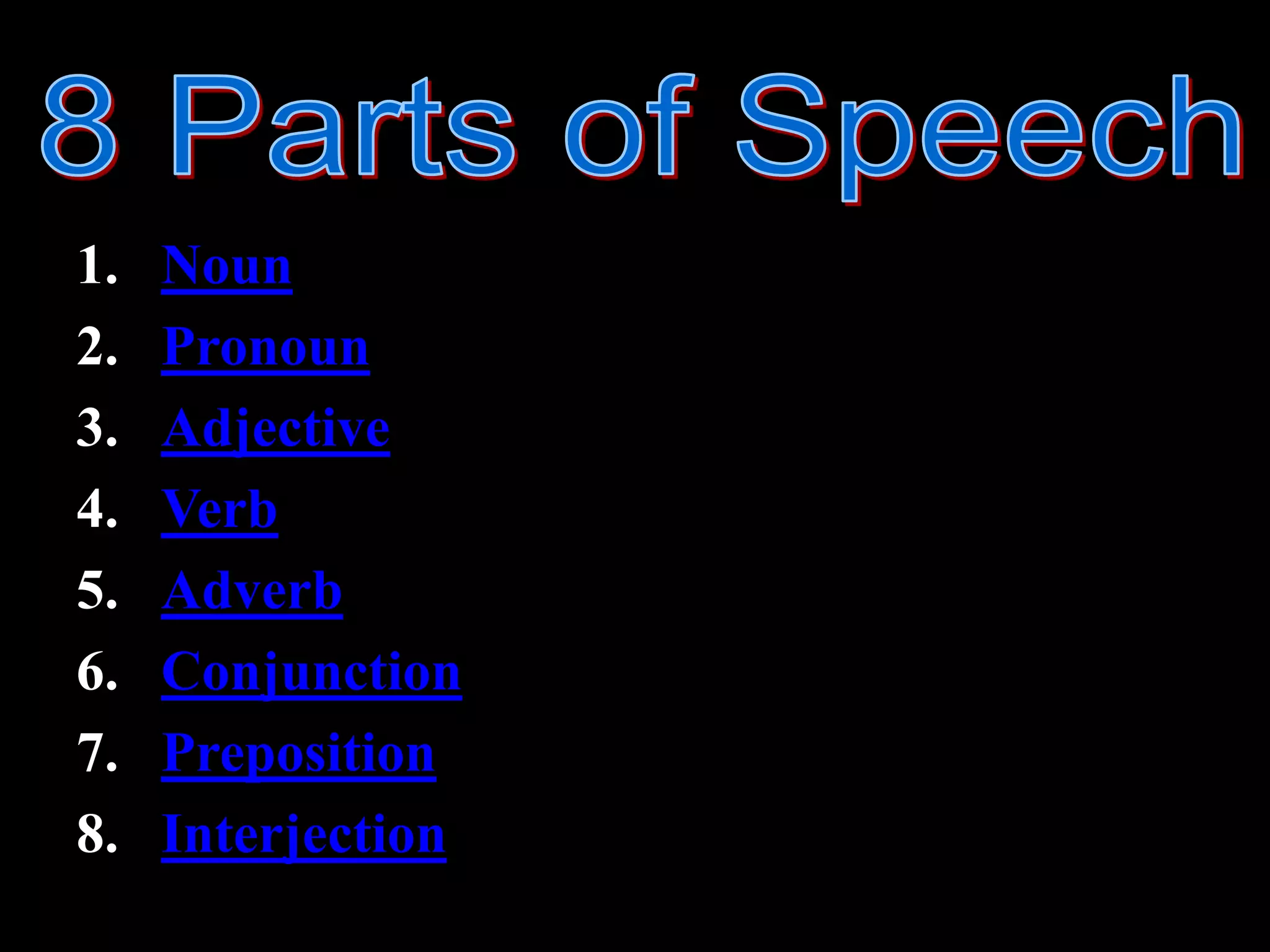 8 Parts of Speech

1. Noun
2. Pronoun
3. Adjective
4. Verb
5. Adverb
6. Conjunction
7. Preposition
8. Interjection